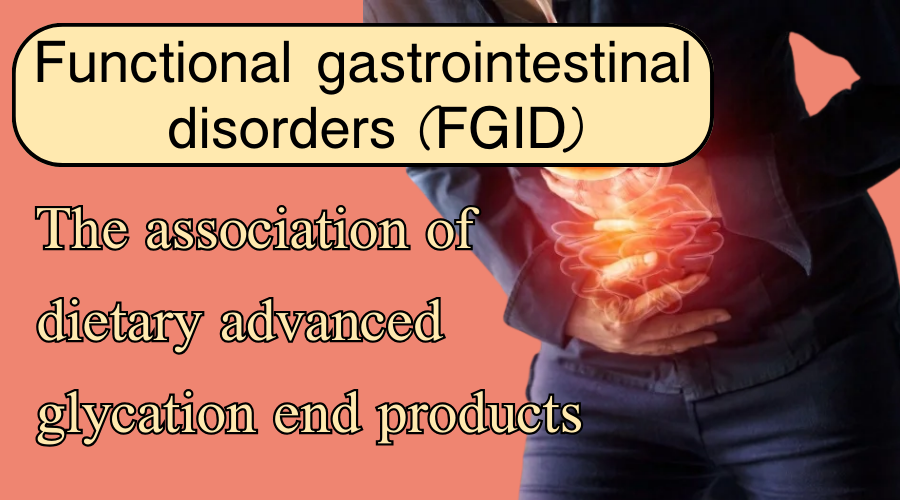 Functional gastrointestinal disorders (FGID)

The association of dietary advanced glycation end products